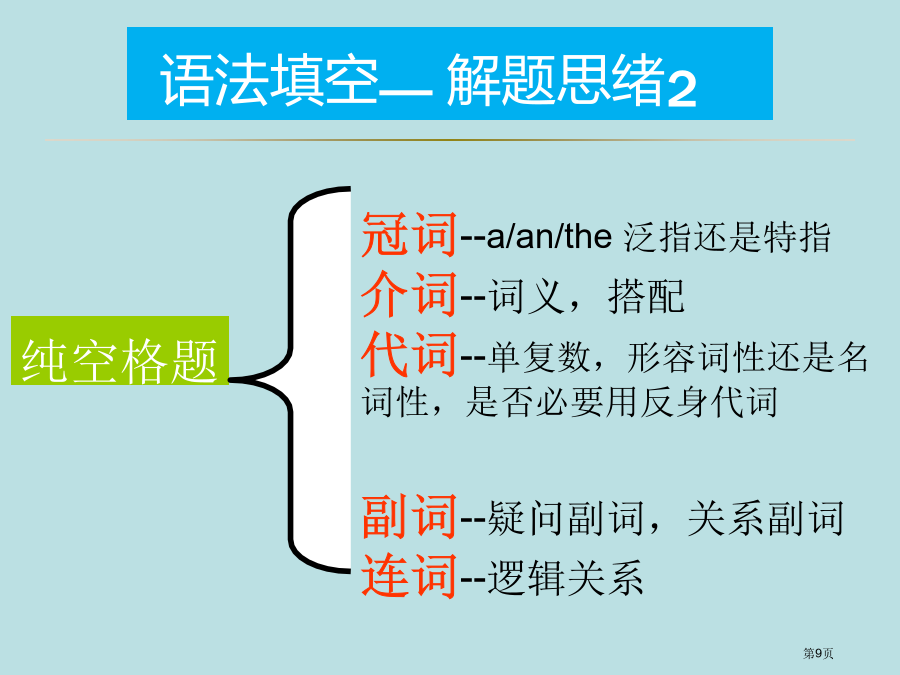 语法填空— 解题思绪2

纯空格题

冠词--a/an/the 泛指还是特指
介词--词义，搭配
代词--单复数，形容词性还是名词性，是否必要用反身代词

副词--疑问副词，关系副词
连词--逻辑关系

第9页